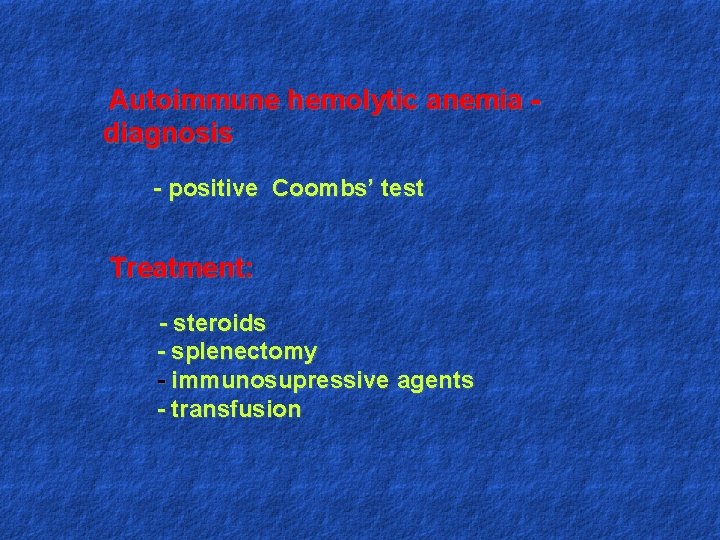 Autoimmune hemolytic anemia - diagnosis

- positive Coombs' test

Treatment:

- steroids
- splenectomy
- immunosupressive agents
- transfusion